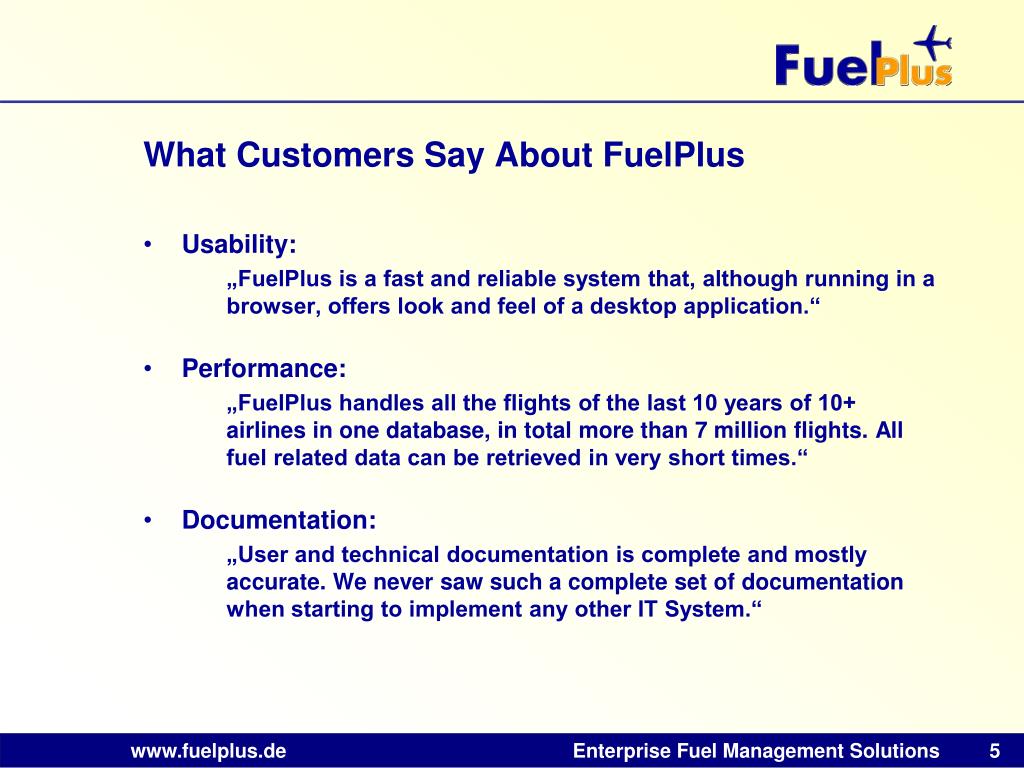 FuelPlus

What Customers Say About FuelPlus

• Usability:
„FuelPlus is a fast and reliable system that, although running in a browser, offers look and feel of a desktop application.“

• Performance:
„FuelPlus handles all the flights of the last 10 years of 10+ airlines in one database, in total more than 7 million flights. All fuel related data can be retrieved in very short times.“

• Documentation:
„User and technical documentation is complete and mostly accurate. We never saw such a complete set of documentation when starting to implement any other IT System.“

www.fuelplus.de Enterprise Fuel Management Solutions 5